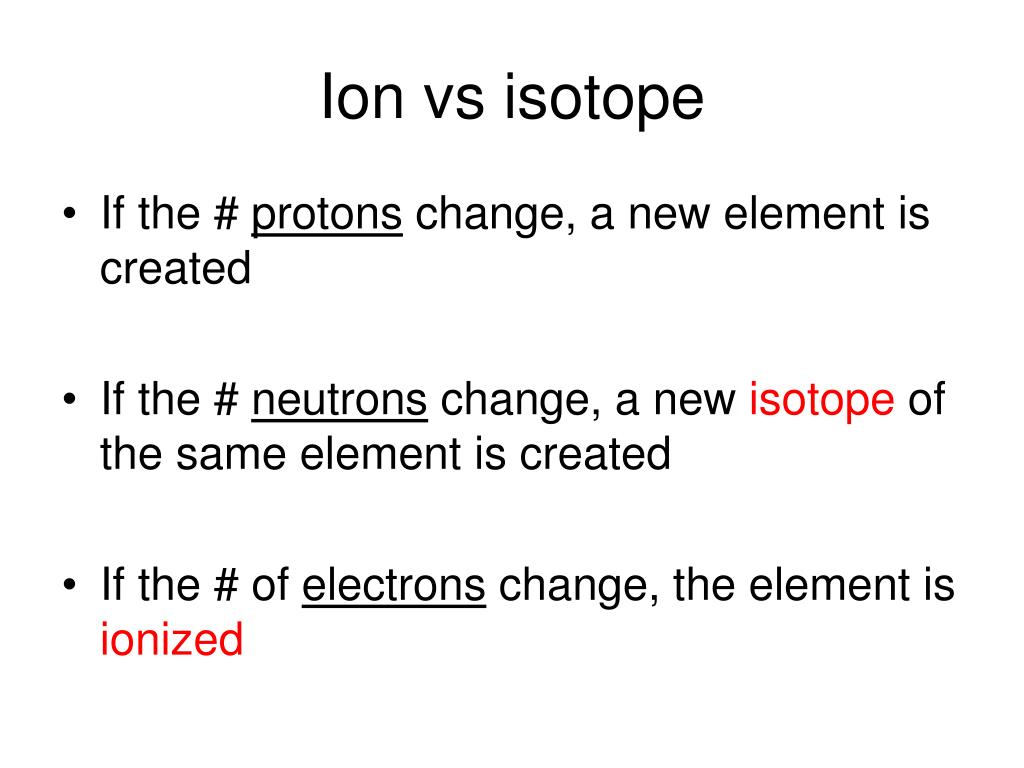 Ion vs isotope

• If the # protons change, a new element is created

• If the # neutrons change, a new isotope of the same element is created

• If the # of electrons change, the element is ionized